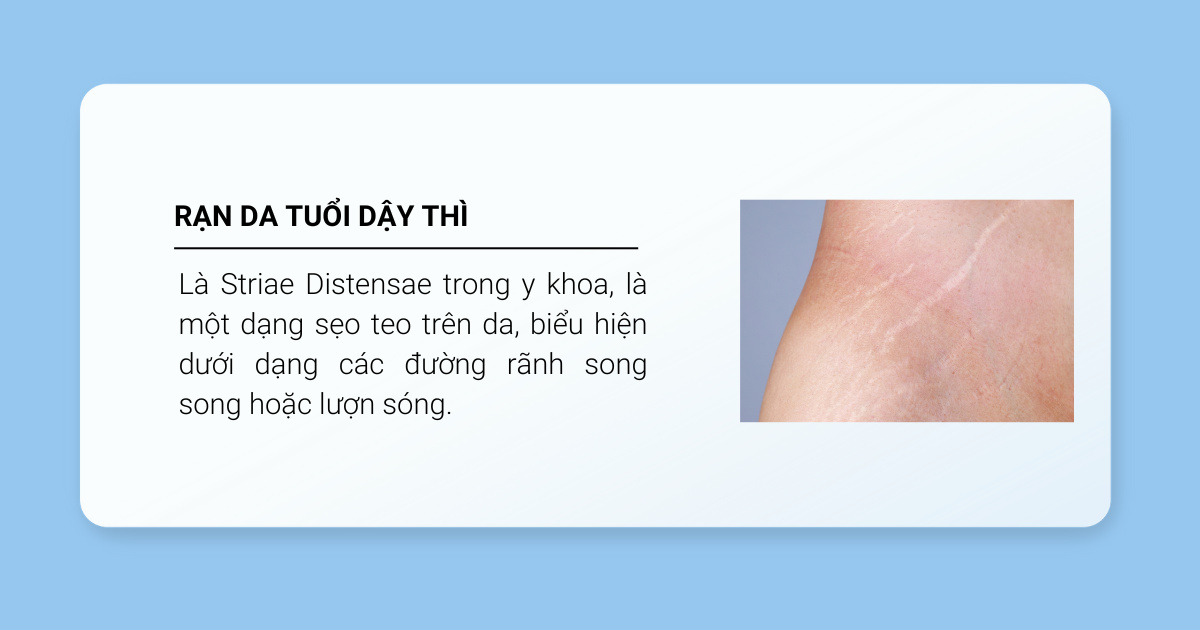 RẠN DA TUỔI DẬY THÌ

Là Striae Distensae trong y khoa, là một dạng sẹo teo trên da, biểu hiện dưới dạng các đường rãnh song song hoặc lượn sóng.